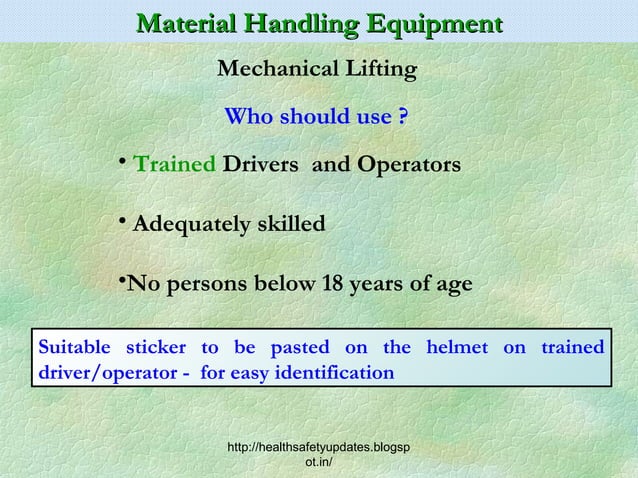 Material Handling Equipment

Mechanical Lifting

Who should use ?

• Trained Drivers and Operators

• Adequately skilled

•No persons below 18 years of age

Suitable sticker to be pasted on the helmet on trained driver/operator - for easy identification

http://healthsafetyupdates.blogspot.in/